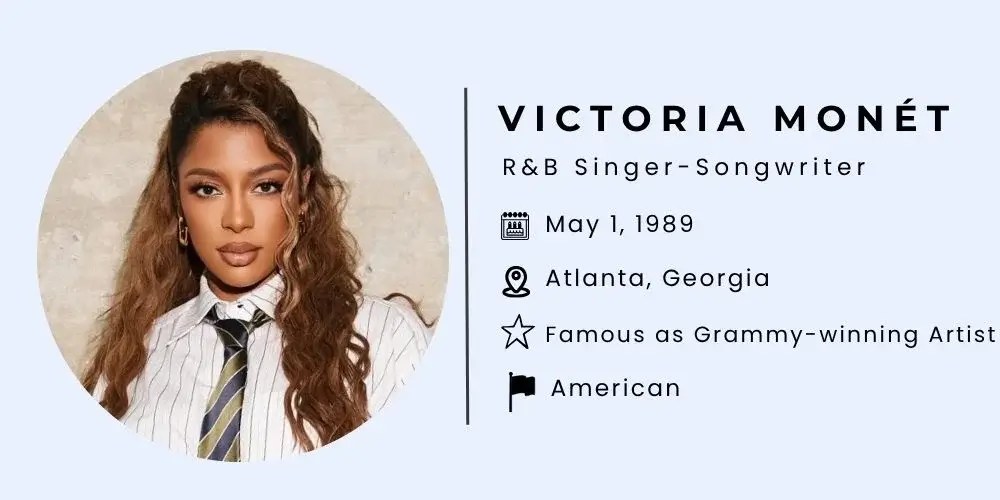 VICTORIA MONÉT

R&B Singer-Songwriter

May 1, 1989

Atlanta, Georgia

Famous as Grammy-winning Artist

American